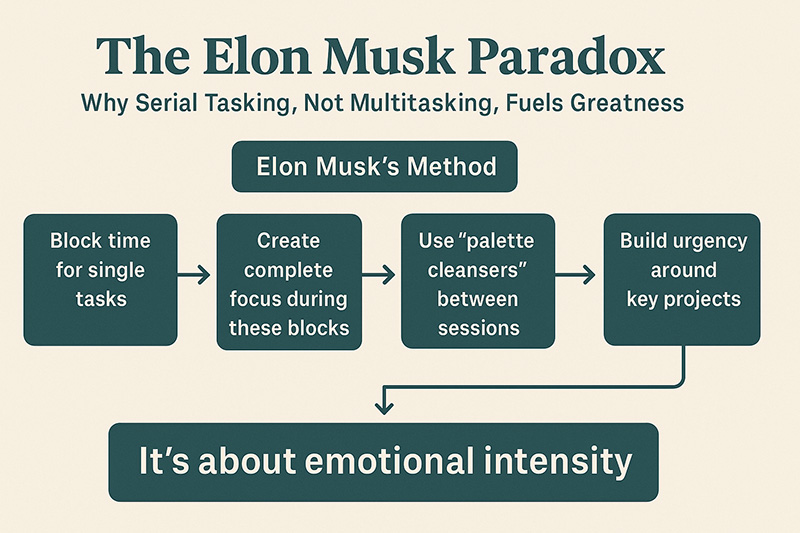 The Elon Musk Paradox

Why Serial Tasking, Not Multitasking, Fuels Greatness

Elon Musk's Method

Block time for single tasks

Create complete focus during these blocks

Use "palette cleansers" between sessions

Build urgency around key projects

It's about emotional intensity